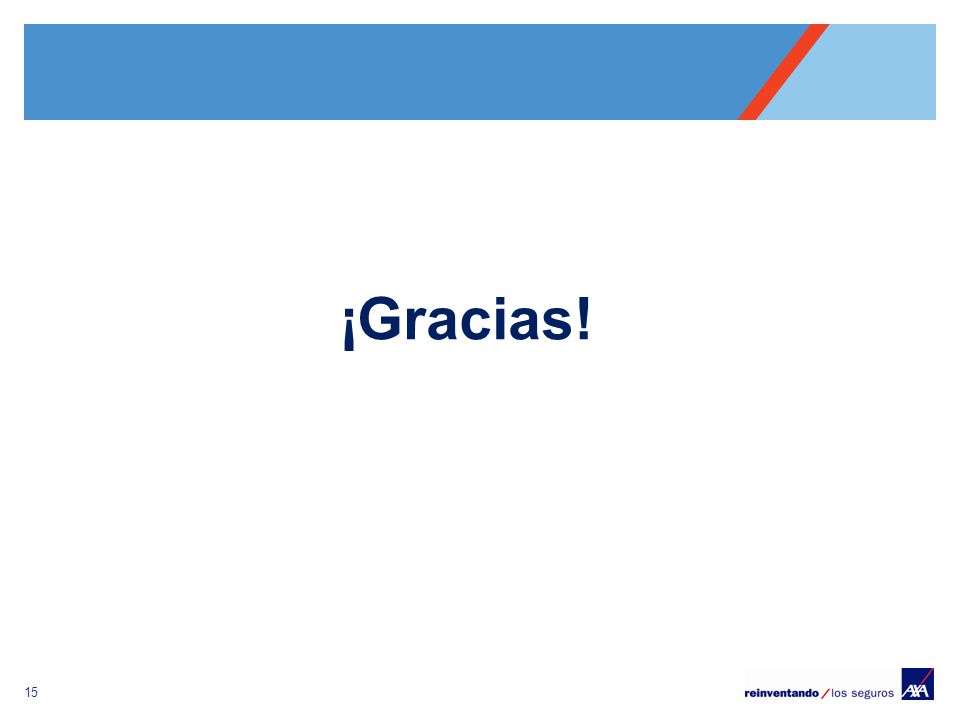 ¡Gracias!

15

reinventando / los seguros AXA